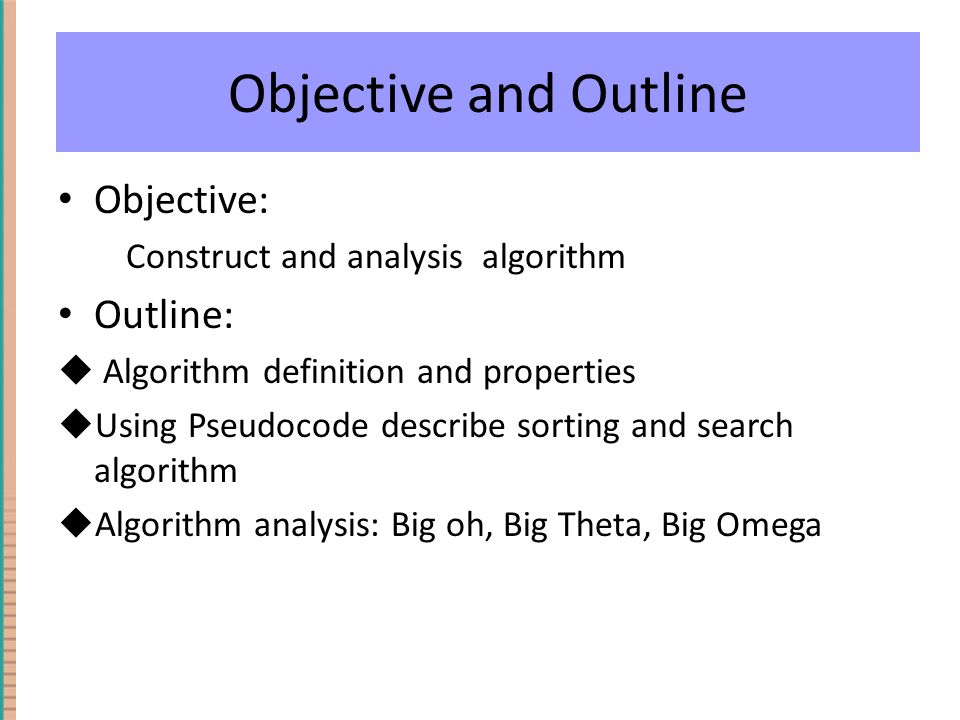 Objective and Outline

• Objective:

Construct and analysis algorithm

• Outline:

◆ Algorithm definition and properties

◆Using Pseudocode describe sorting and search algorithm

◆Algorithm analysis: Big oh, Big Theta, Big Omega